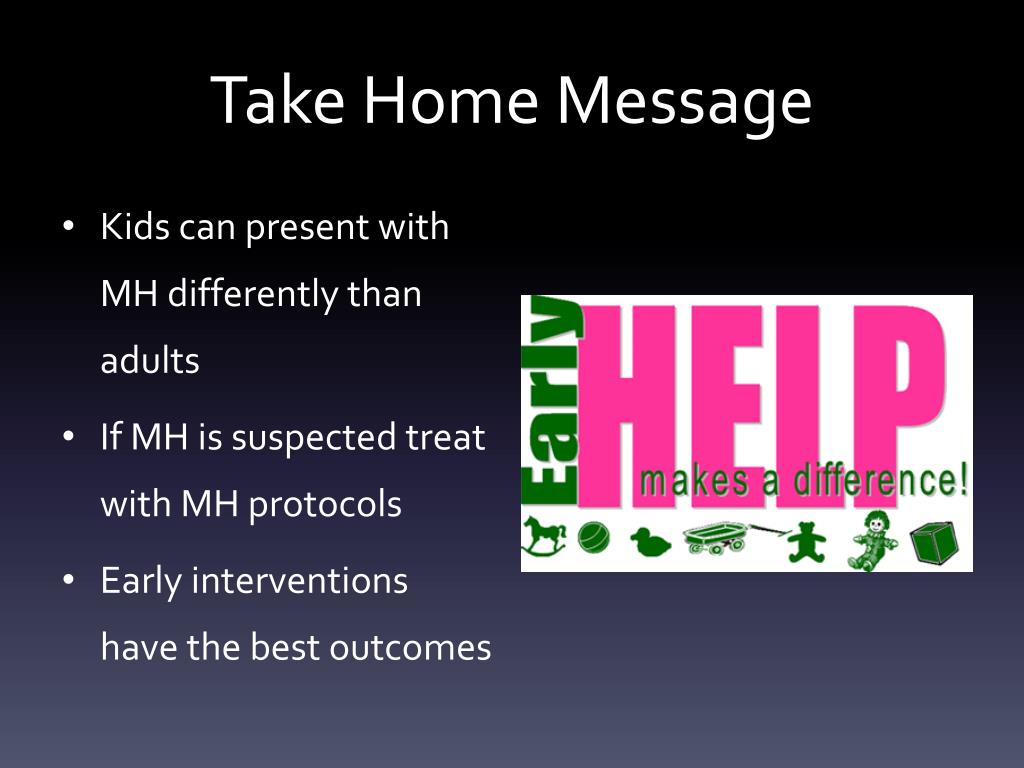 Take Home Message

• Kids can present with MH differently than adults
• If MH is suspected treat with MH protocols
• Early interventions have the best outcomes

Early HELP makes a difference!